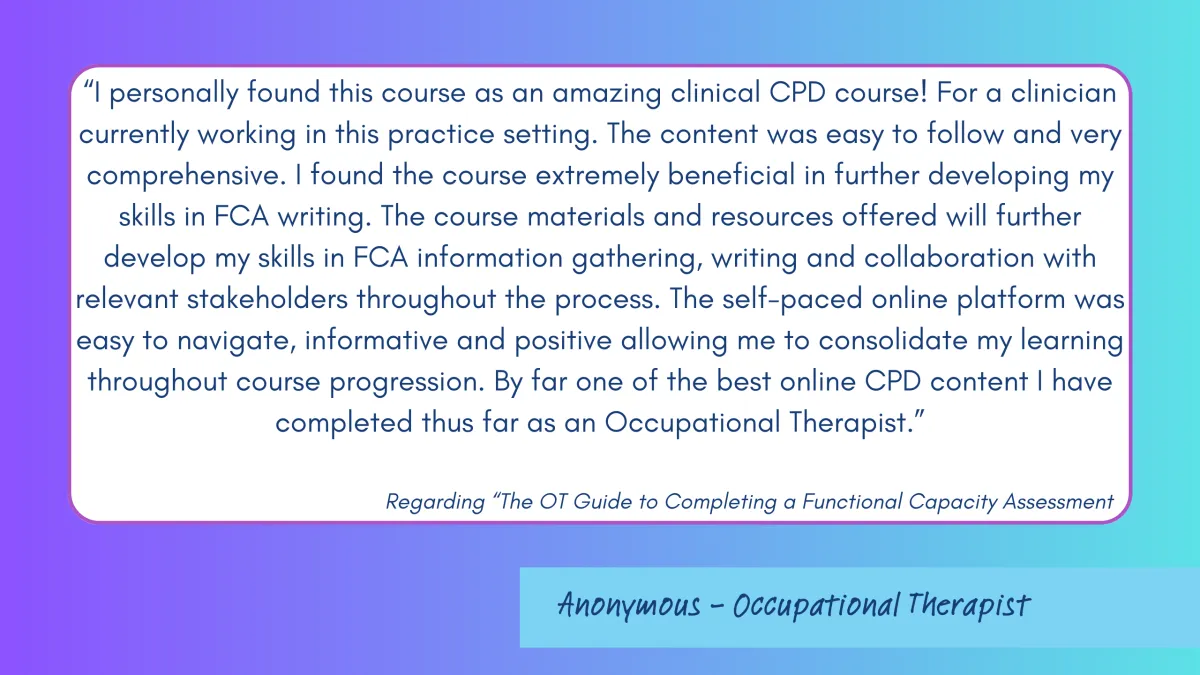 “I personally found this course as an amazing clinical CPD course! For a clinician currently working in this practice setting. The content was easy to follow and very comprehensive. I found the course extremely beneficial in further developing my skills in FCA writing. The course materials and resources offered will further develop my skills in FCA information gathering, writing and collaboration with relevant stakeholders throughout the process. The self-paced online platform was easy to navigate, informative and positive allowing me to consolidate my learning throughout course progression. By far one of the best online CPD content I have completed thus far as an Occupational Therapist.”

Regarding “The OT Guide to Completing a Functional Capacity Assessment

Anonymous - Occupational Therapist